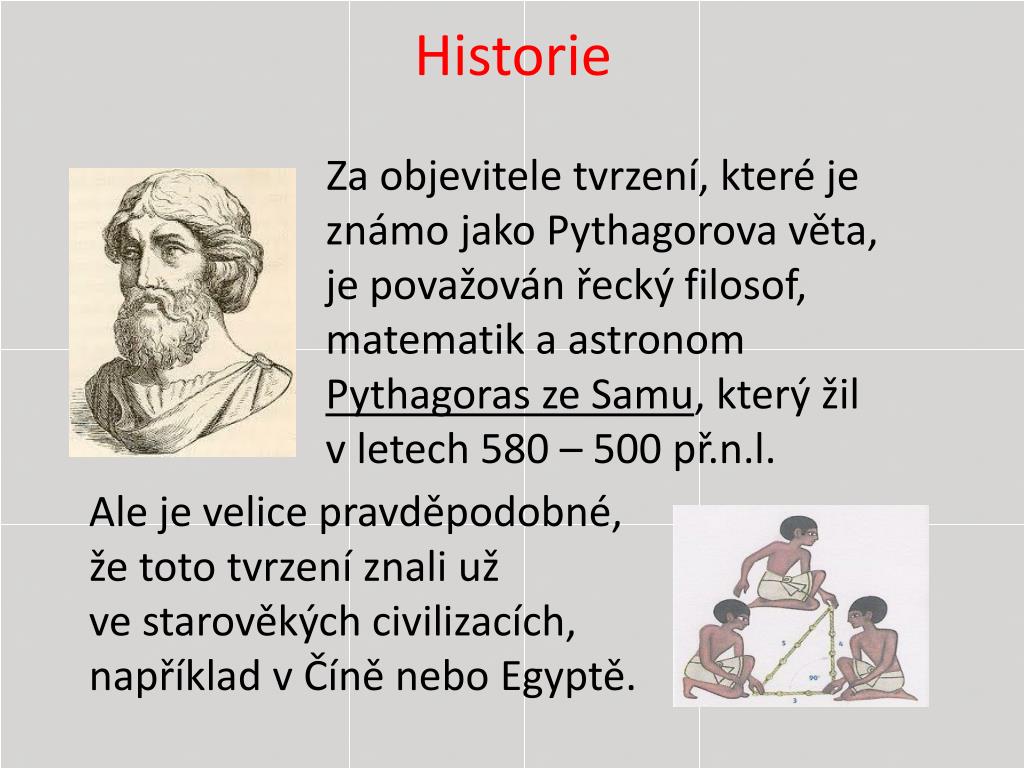 Historie

Za objevitele tvrzení, které je známo jako Pythagorova věta, je považován řecký filosof, matematik a astronom Pythagoras ze Samu, který žil v letech 580 – 500 př.n.l.

Ale je velice pravděpodobné, že toto tvrzení znali už ve starověkých civilizacích, například v Číně nebo Egyptě.

5
4
90°
3